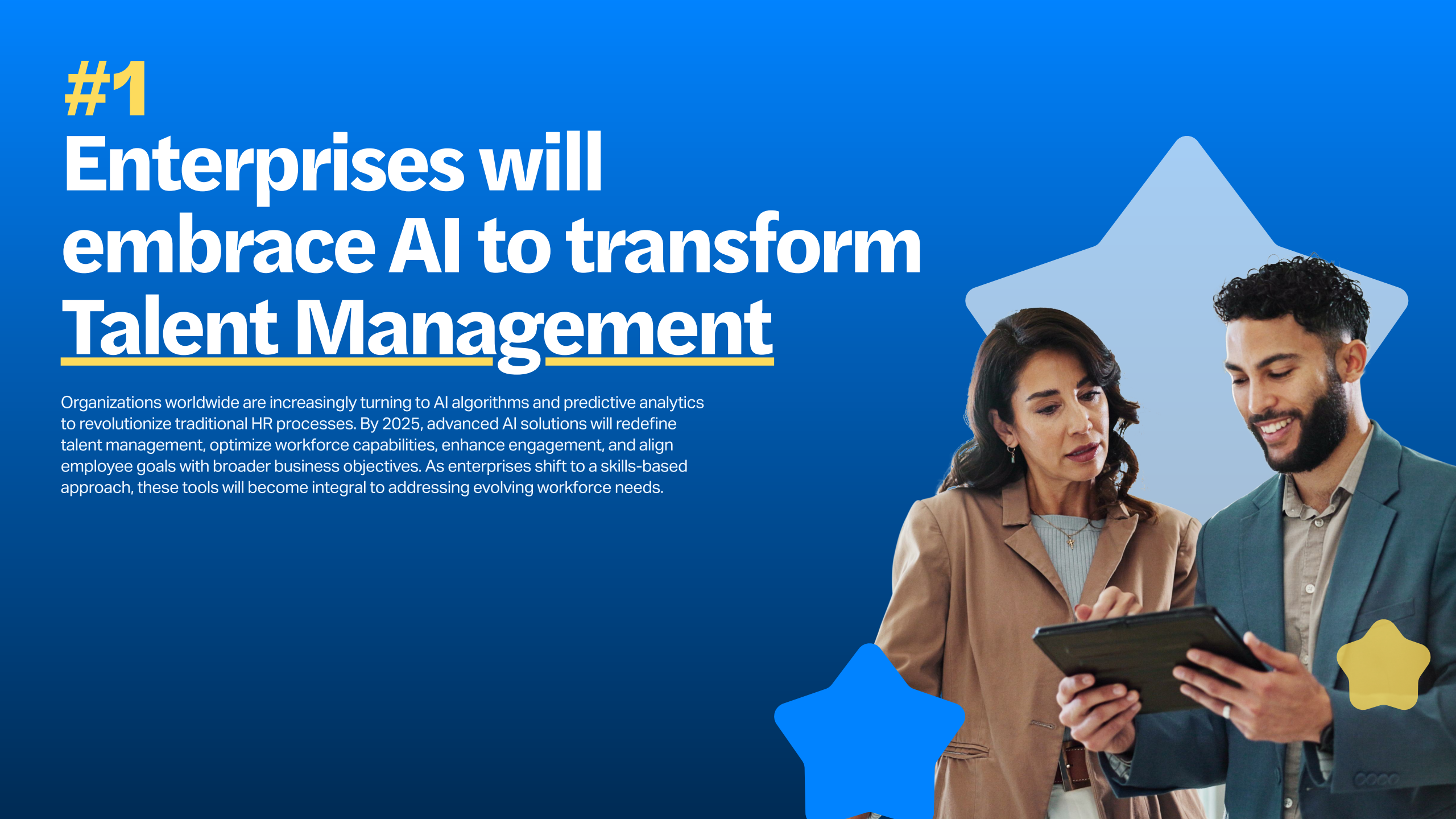 #1
Enterprises will embrace AI to transform Talent Management

Organizations worldwide are increasingly turning to AI algorithms and predictive analytics to revolutionize traditional HR processes. By 2025, advanced AI solutions will redefine talent management, optimize workforce capabilities, enhance engagement, and align employee goals with broader business objectives. As enterprises shift to a skills-based approach, these tools will become integral to addressing evolving workforce needs.